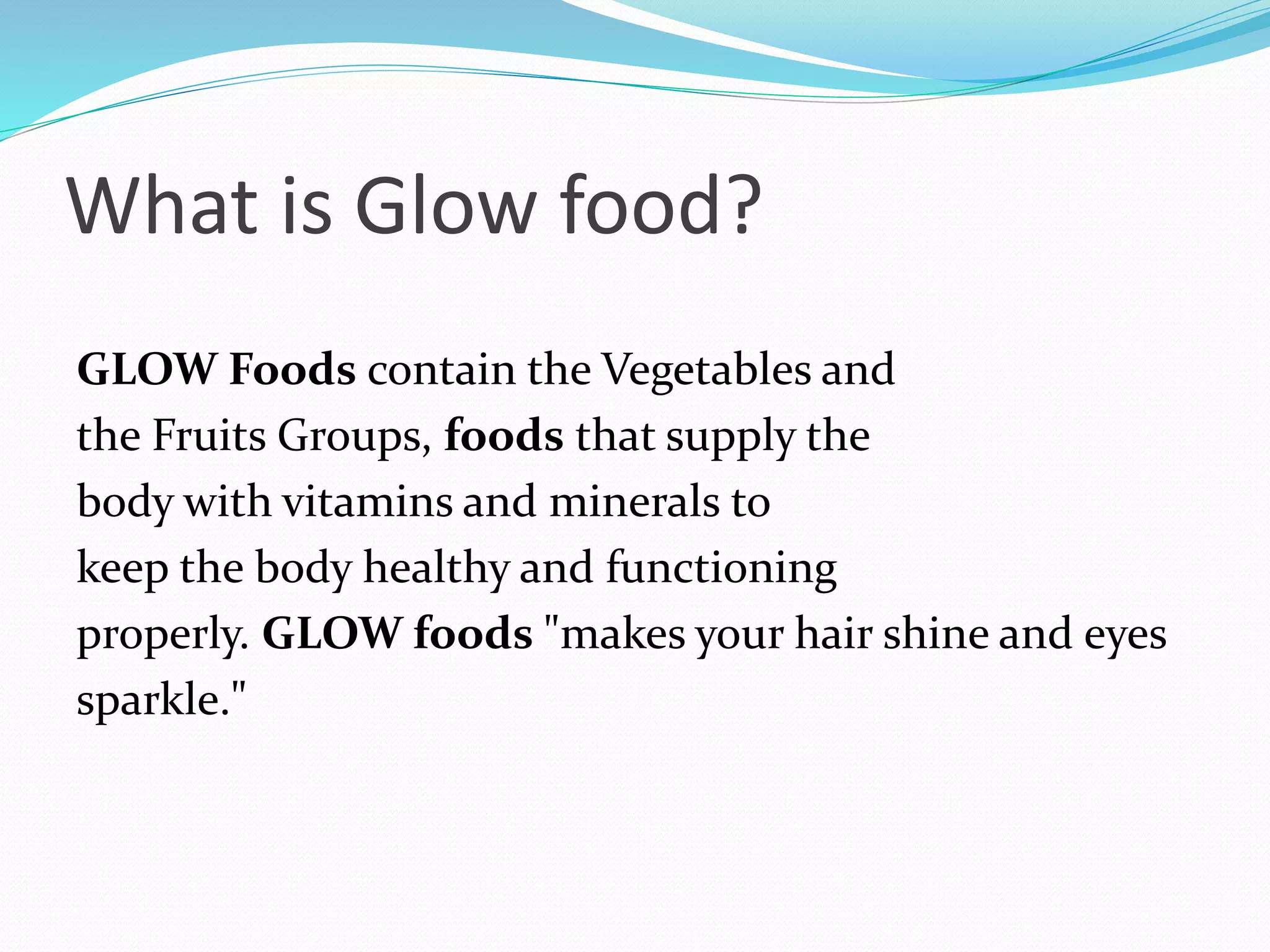 What is Glow food?

GLOW Foods contain the Vegetables and the Fruits Groups, foods that supply the body with vitamins and minerals to keep the body healthy and functioning properly. GLOW foods "makes your hair shine and eyes sparkle."